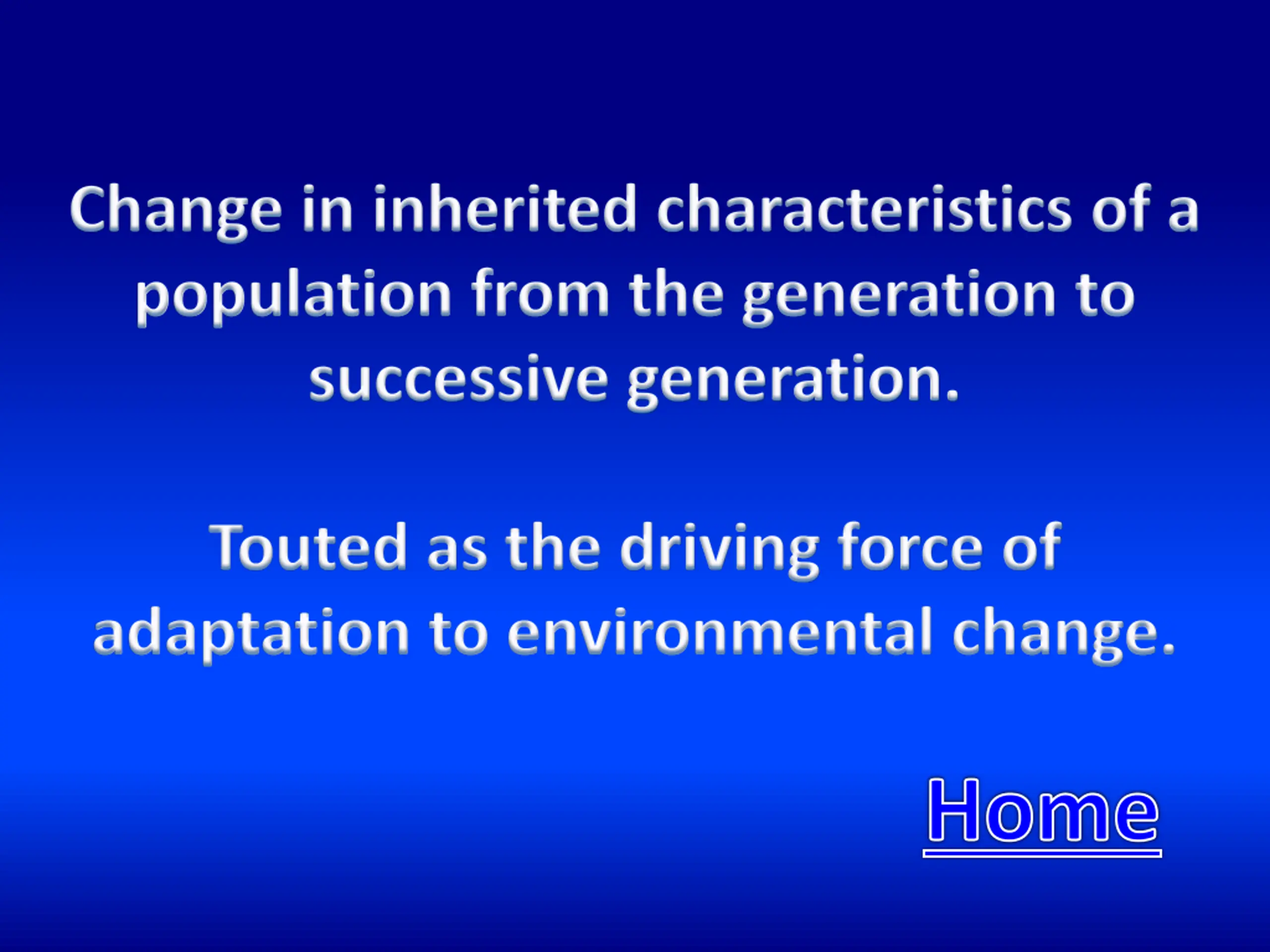 Change in inherited characteristics of a population from the generation to successive generation.

Touted as the driving force of adaptation to environmental change.

Home